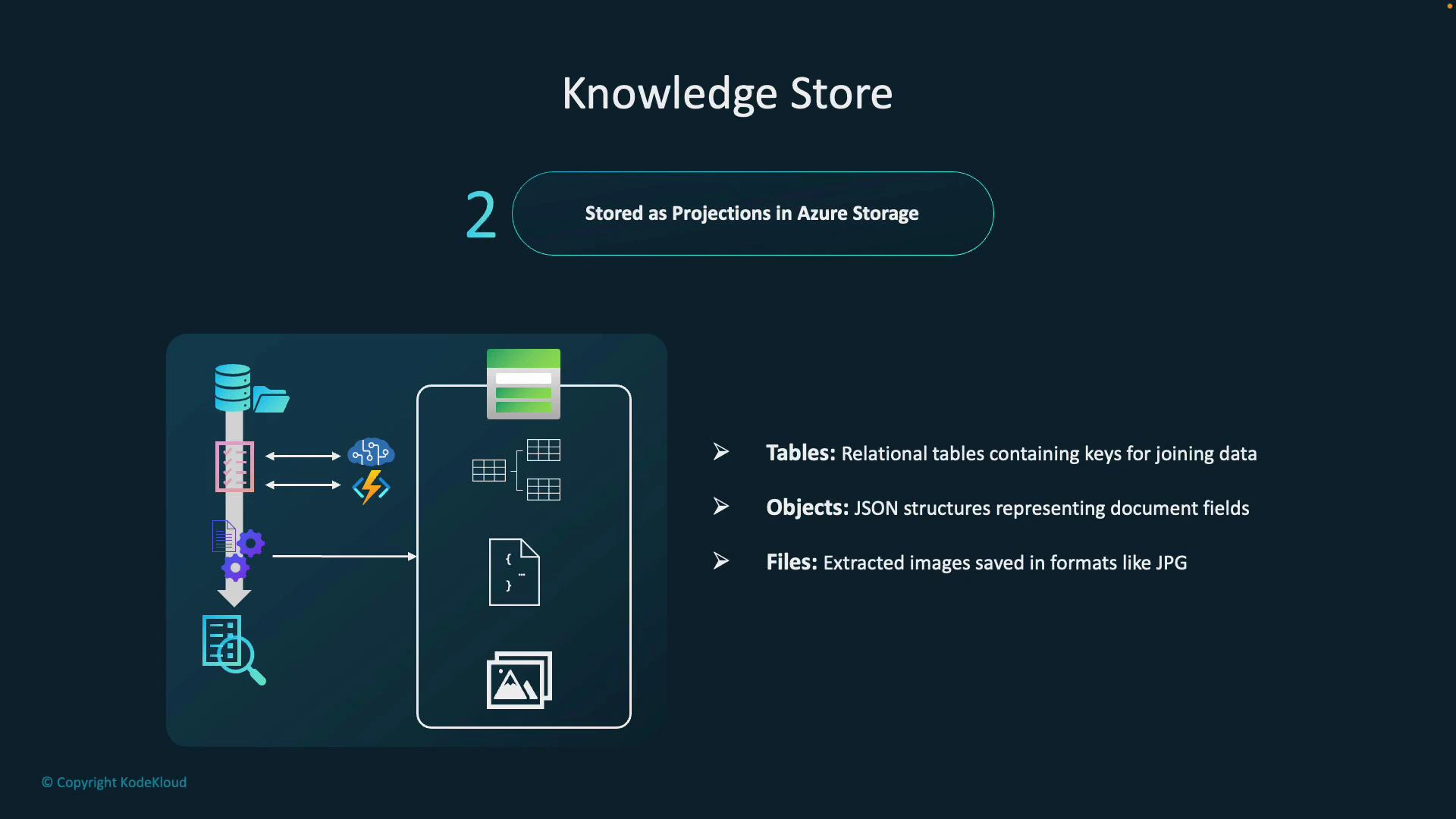 Knowledge Store

2 Stored as Projections in Azure Storage

{
...
}

Tables: Relational tables containing keys for joining data

Objects: JSON structures representing document fields

Files: Extracted images saved in formats like JPG

© Copyright KodeKloud